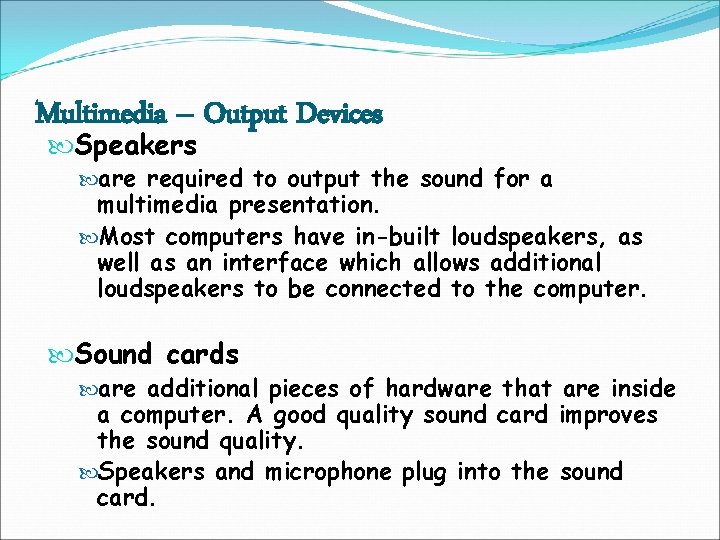 Multimedia – Output Devices

Speakers

are required to output the sound for a multimedia presentation.

Most computers have in-built loudspeakers, as well as an interface which allows additional loudspeakers to be connected to the computer.

Sound cards

are additional pieces of hardware that are inside a computer. A good quality sound card improves the sound quality.

Speakers and microphone plug into the sound card.